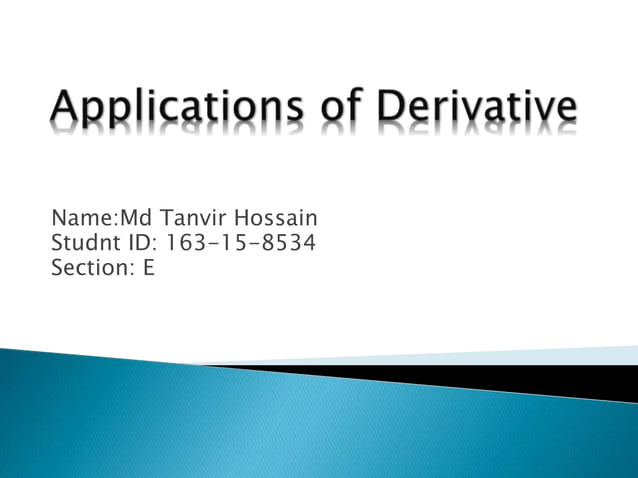 Applications of Derivative

Name:Md Tanvir Hossain
Studnt ID: 163-15-8534
Section: E